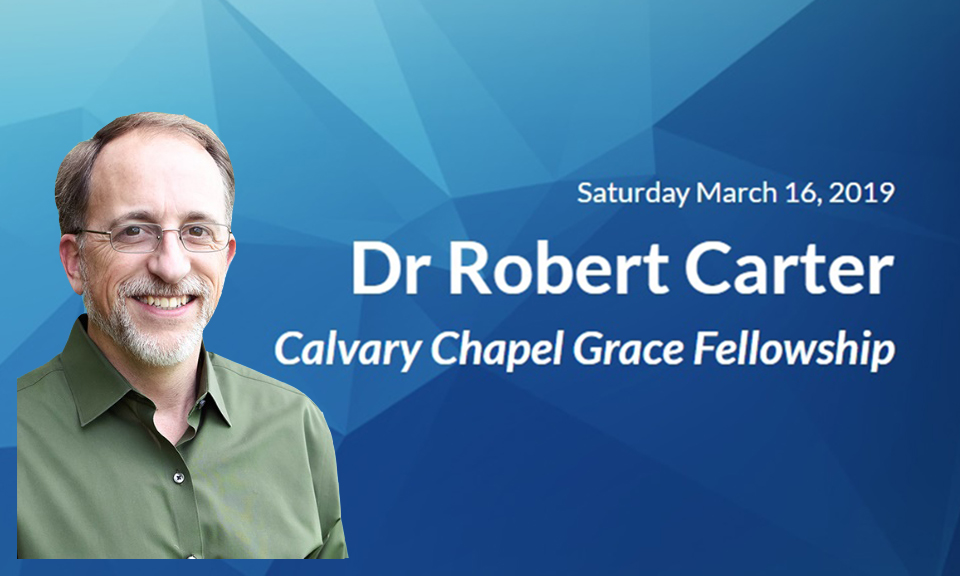 Saturday March 16, 2019

Dr Robert Carter

Calvary Chapel Grace Fellowship